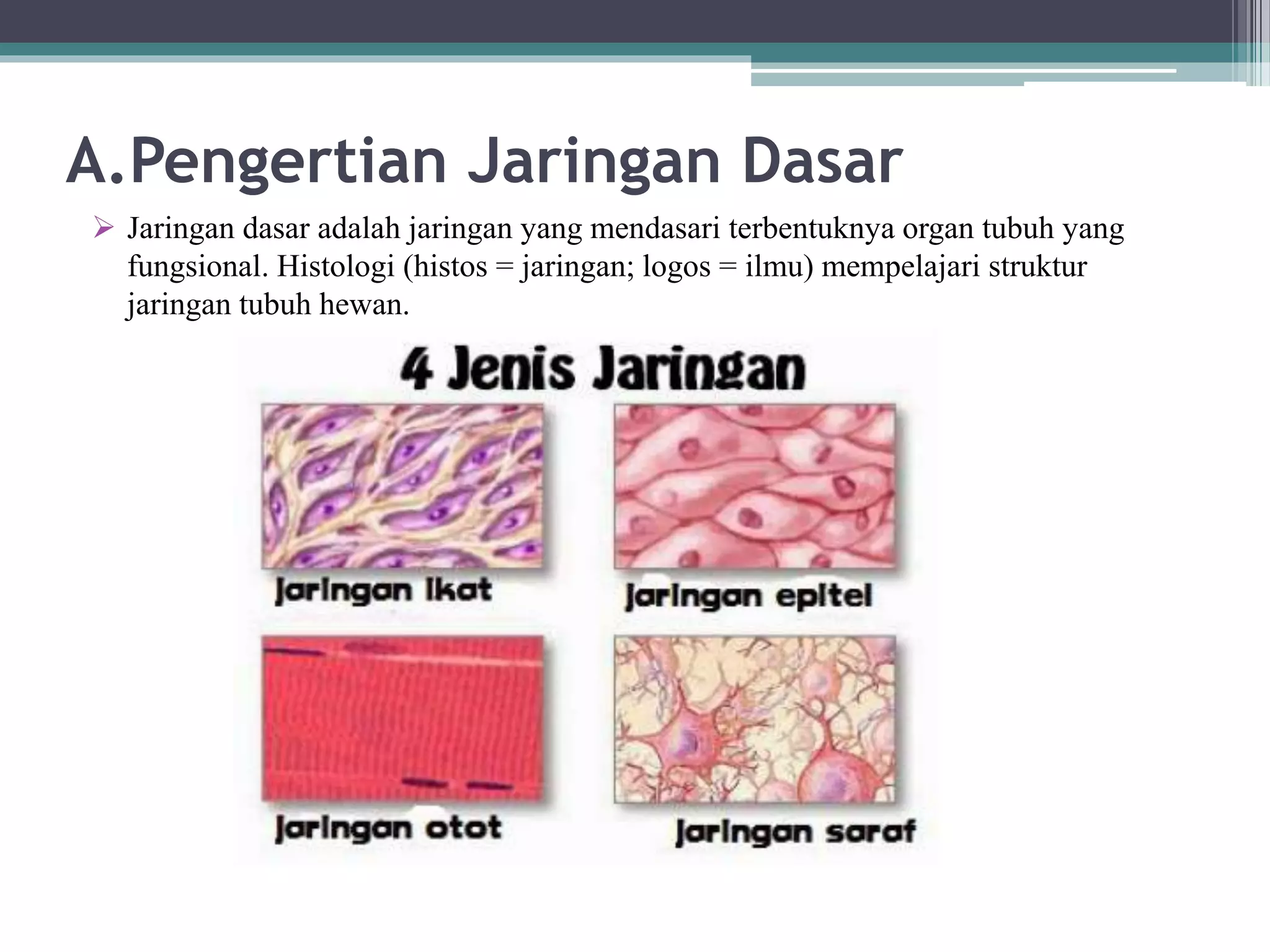 A.Pengertian Jaringan Dasar

➢ Jaringan dasar adalah jaringan yang mendasari terbentuknya organ tubuh yang fungsional. Histologi (histos = jaringan; logos = ilmu) mempelajari struktur jaringan tubuh hewan.

4 Jenis Jaringan

jaringan ikat

jaringan epitel

jaringan otot

jaringan saraf